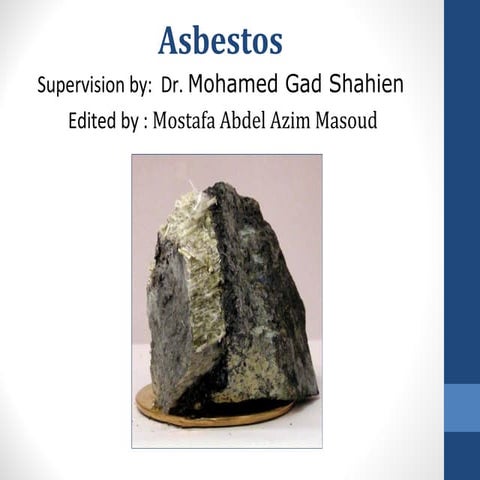 Asbestos

Supervision by: Dr. Mohamed Gad Shahien

Edited by : Mostafa Abdel Azim Masoud